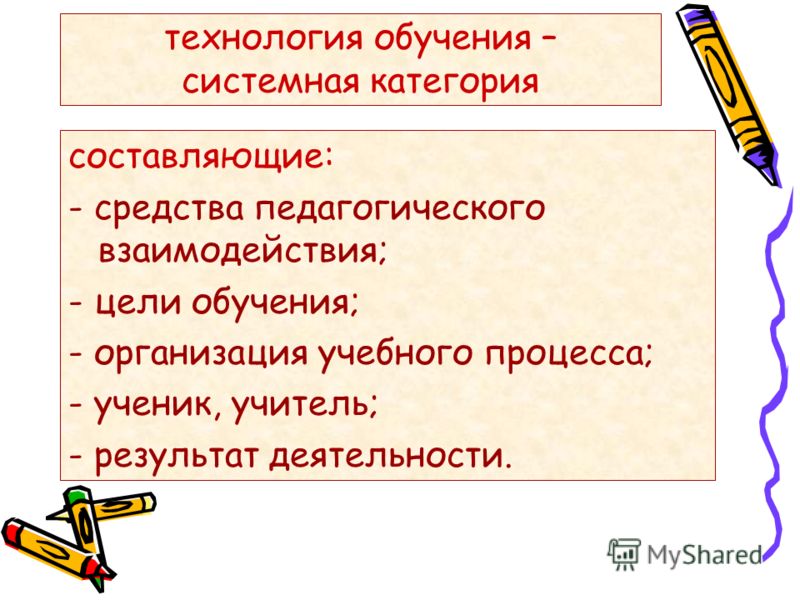 технология обучения – системная категория

составляющие:
- средства педагогического взаимодействия;
- цели обучения;
- организация учебного процесса;
- ученик, учитель;
- результат деятельности.

MyShared